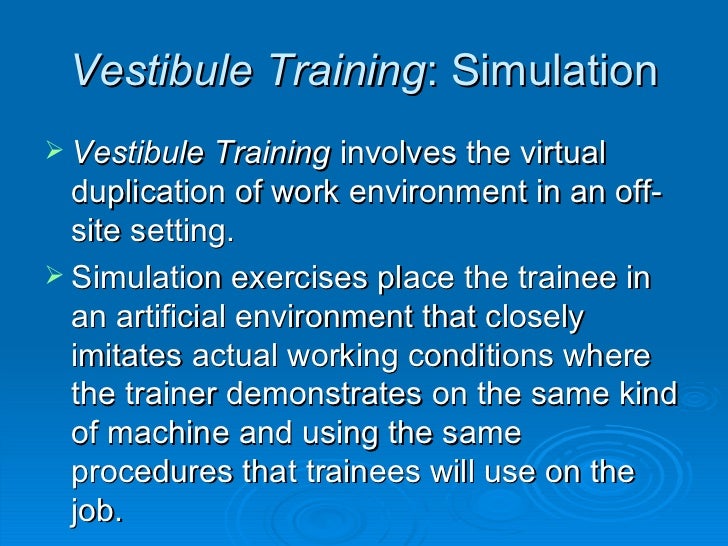 Vestibule Training: Simulation

➢ Vestibule Training involves the virtual duplication of work environment in an off-site setting.

➢ Simulation exercises place the trainee in an artificial environment that closely imitates actual working conditions where the trainer demonstrates on the same kind of machine and using the same procedures that trainees will use on the job.